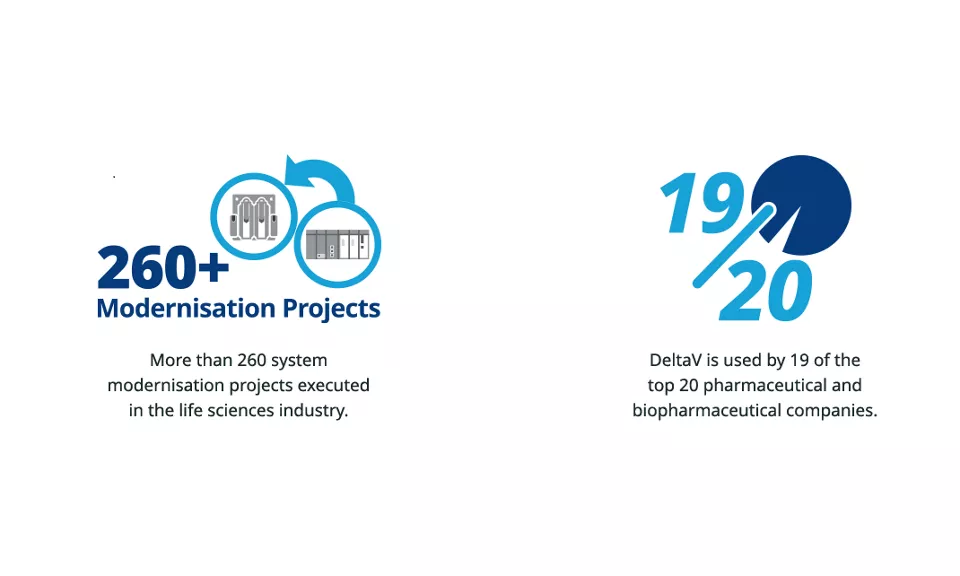 260+
Modernisation Projects

More than 260 system modernisation projects executed in the life sciences industry.

19/20

DeltaV is used by 19 of the top 20 pharmaceutical and biopharmaceutical companies.